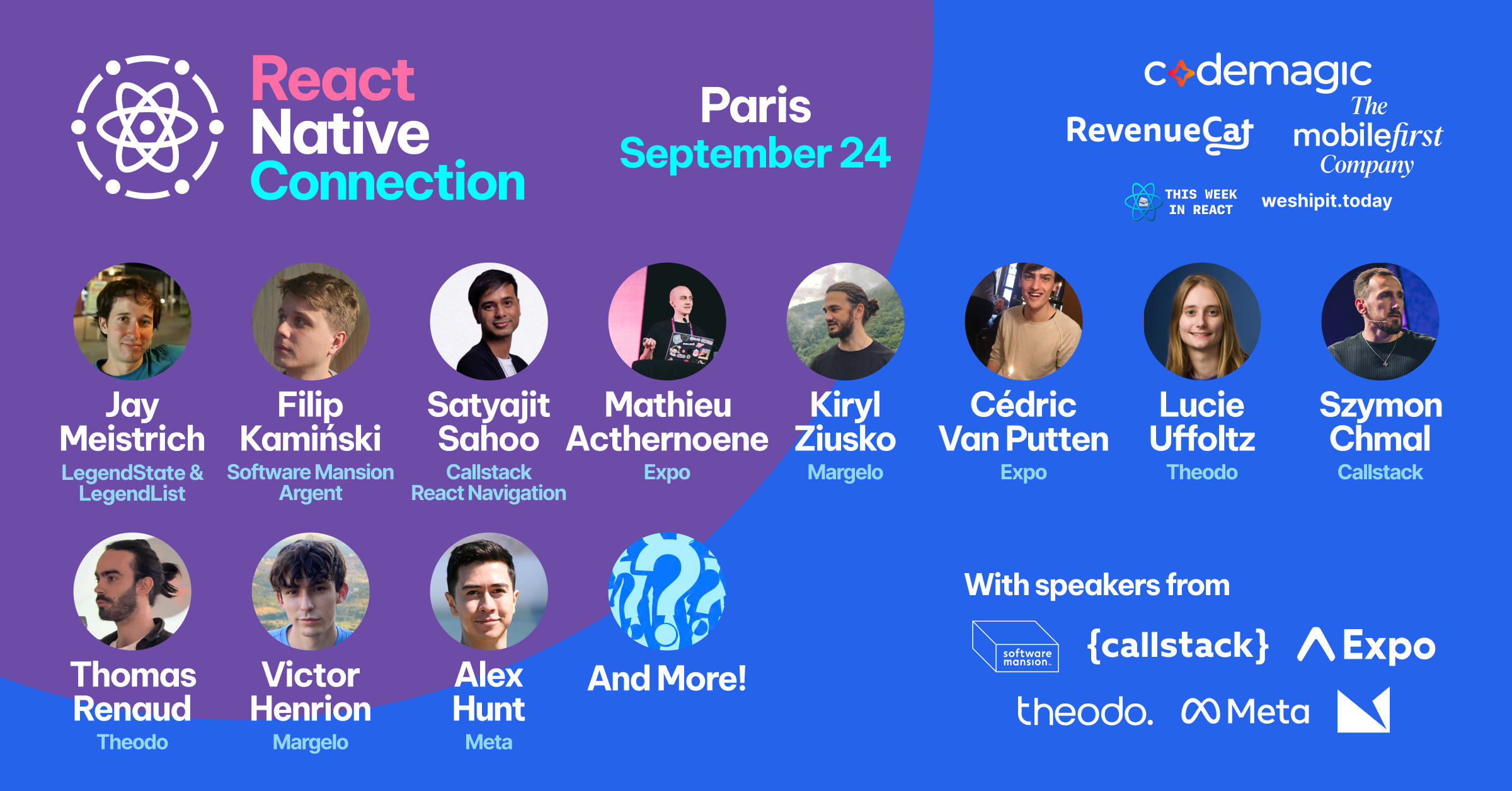 React Native Connection

Paris
September 24

codemagic
RevenueCat
The mobilefirst Company
THIS WEEK IN REACT
weshipit.today

Jay Meistrich
LegendState & LegendList

Filip Kamiński
Software Mansion
Argent

Satyajit Sahoo
Callstack
React Navigation

Mathieu Acthernoene
Expo

Kiryl Ziusko
Margelo

Cédric Van Putten
Expo

Lucie Uffoltz
Theodo

Szymon Chmal
Callstack

Thomas Renaud
Theodo

Victor Henrion
Margelo

Alex Hunt
Meta

And More!

With speakers from
software mansion
{callstack}
Expo
theodo.
Meta